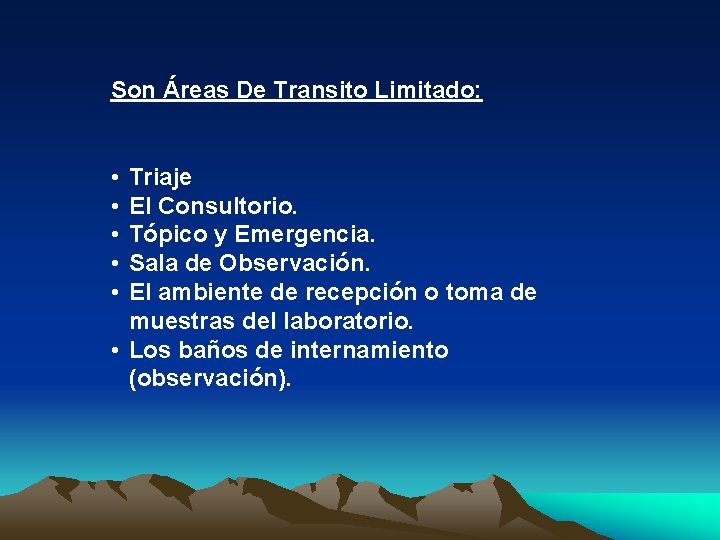 Son Áreas De Transito Limitado:

• Triaje
• El Consultorio.
• Tópico y Emergencia.
• Sala de Observación.
• El ambiente de recepción o toma de muestras del laboratorio.
• Los baños de internamiento (observación).